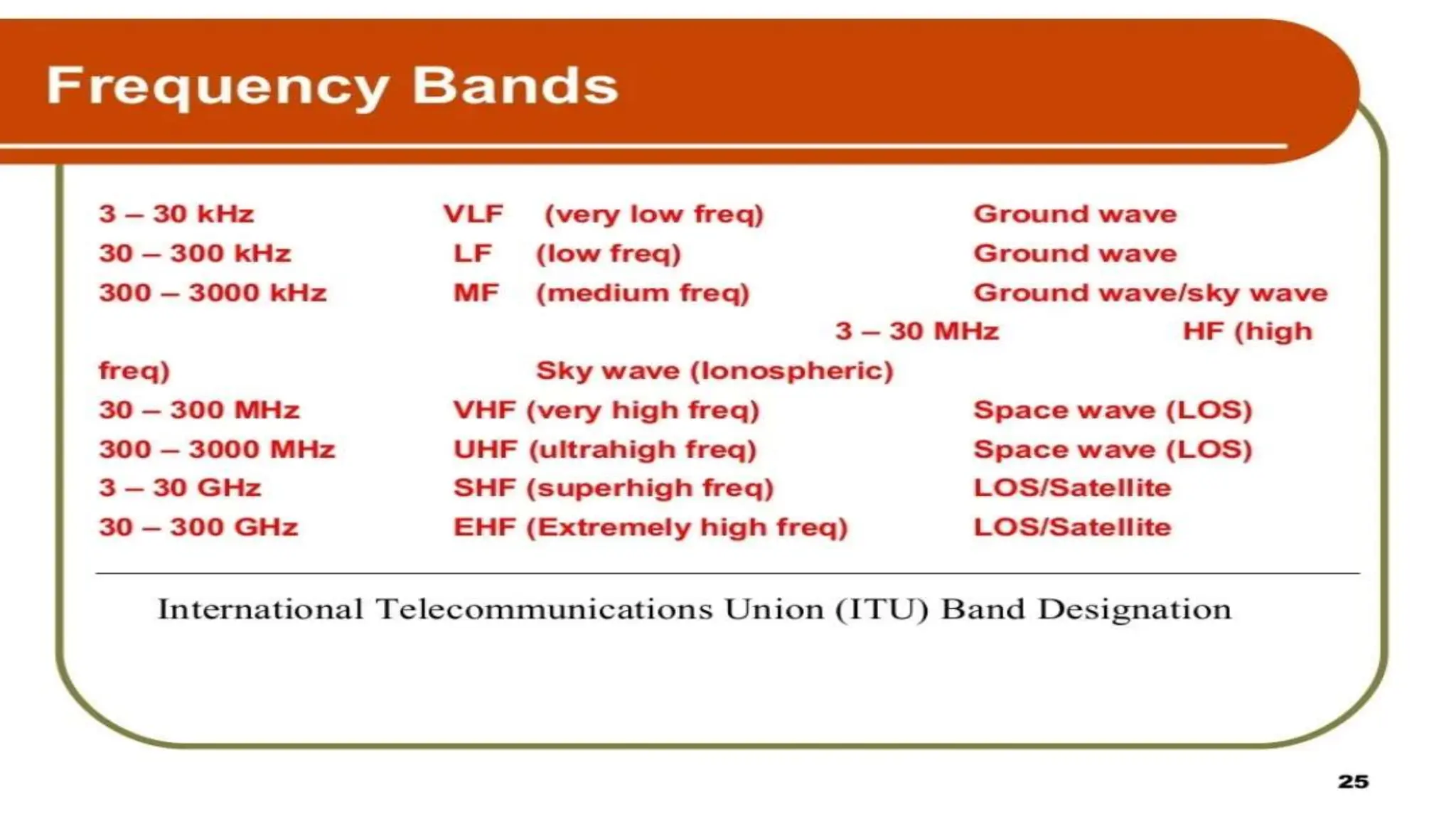 Frequency Bands

3 – 30 kHz VLF (very low freq) Ground wave
30 – 300 kHz LF (low freq) Ground wave
300 – 3000 kHz MF (medium freq) Ground wave/sky wave
3 – 30 MHz HF (high freq) Sky wave (Ionospheric)
30 – 300 MHz VHF (very high freq) Space wave (LOS)
300 – 3000 MHz UHF (ultrahigh freq) Space wave (LOS)
3 – 30 GHz SHF (superhigh freq) LOS/Satellite
30 – 300 GHz EHF (Extremely high freq) LOS/Satellite

International Telecommunications Union (ITU) Band Designation

25